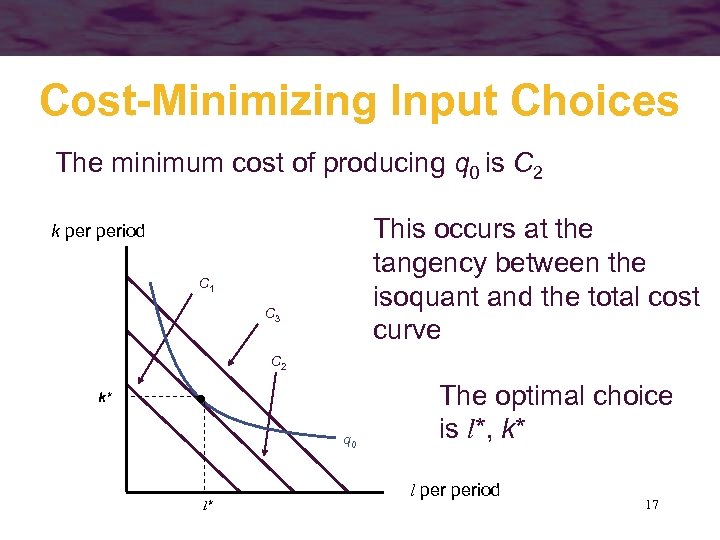 Cost-Minimizing Input Choices

The minimum cost of producing $q_0$ is $C_2$

$k$ per period

$C_1$

$C_3$

$C_2$

$k^*$

$q_0$

$l^*$

$l$ per period

This occurs at the tangency between the isoquant and the total cost curve

The optimal choice is $l^*$, $k^*$

17